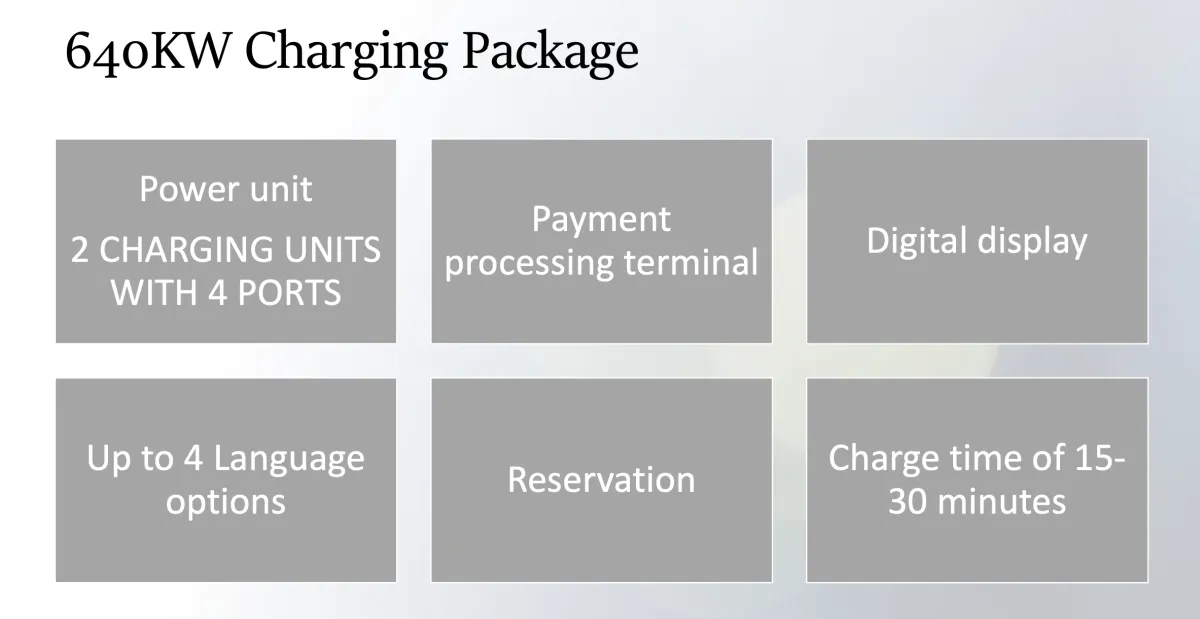 640KW Charging Package

Power unit

2 CHARGING UNITS WITH 4 PORTS

Payment processing terminal

Digital display

Up to 4 Language options

Reservation

Charge time of 15-30 minutes